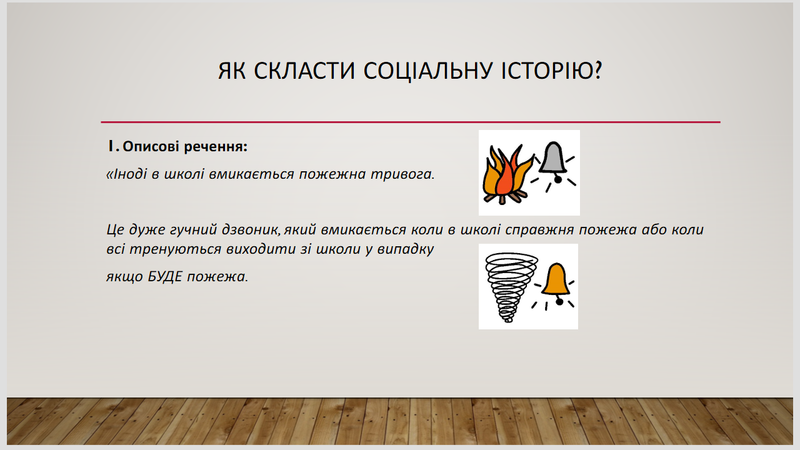 ЯК СКЛАСТИ СОЦІАЛЬНУ ІСТОРІЮ?

1. Описові речення:

«Іноді в школі вмикається пожежна тривога.

Це дуже гучний дзвоник, який вмикається коли в школі справжня пожежа або коли всі тренуються виходити зі школи у випадку

якщо БУДЕ пожежа.